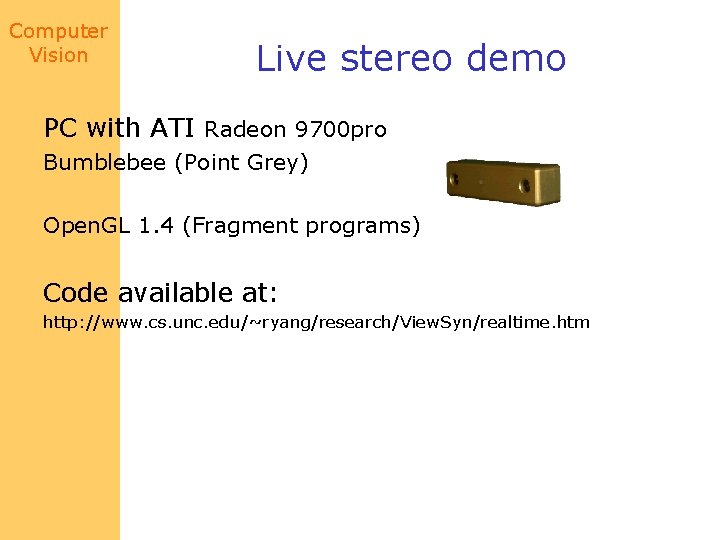 Computer Vision

Live stereo demo

PC with ATI Radeon 9700pro

Bumblebee (Point Grey)

OpenGL 1.4 (Fragment programs)

Code available at:

http://www.cs.unc.edu/~ryang/research/ViewSyn/realtime.htm